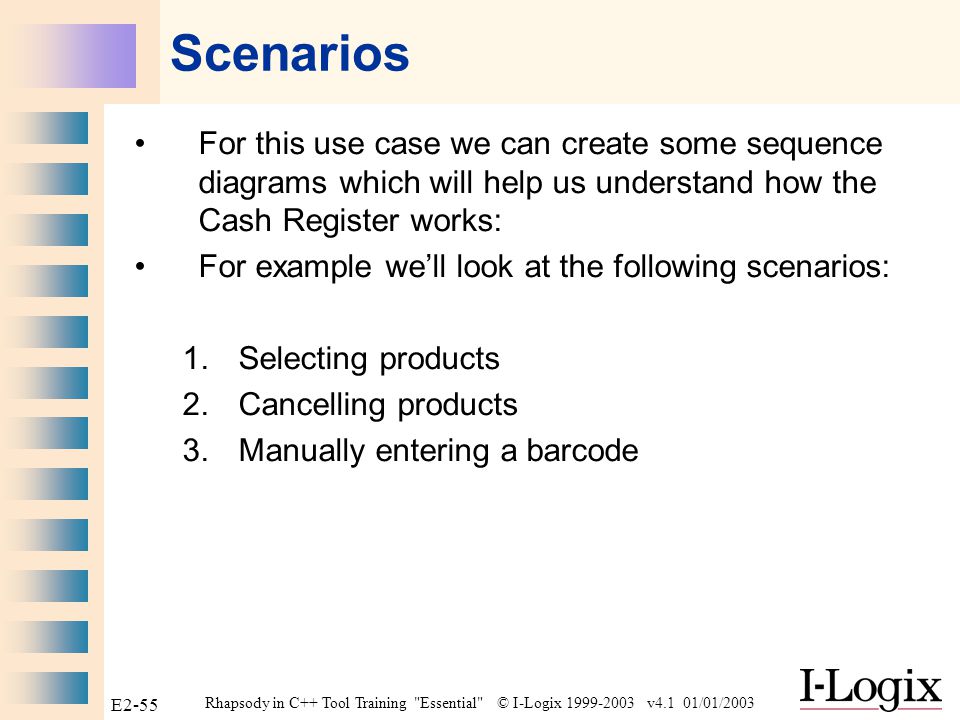 Scenarios

• For this use case we can create some sequence diagrams which will help us understand how the Cash Register works:

• For example we'll look at the following scenarios:

1. Selecting products
2. Cancelling products
3. Manually entering a barcode

E2-55

Rhapsody in C++ Tool Training "Essential" © I-Logix 1999-2003 v4.1 01/01/2003

I-Logix